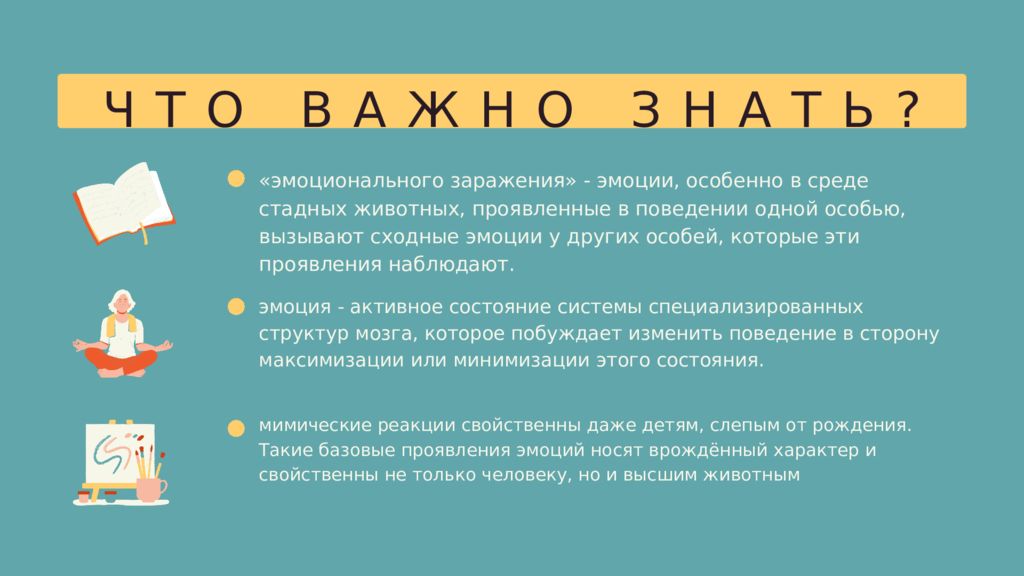 ЧТО ВАЖНО ЗНАТЬ?

«эмоционального заражения» - эмоции, особенно в среде стадных животных, проявленные в поведении одной особью, вызывают сходные эмоции у других особей, которые эти проявления наблюдают.

эмоция - активное состояние системы специализированных структур мозга, которое побуждает изменить поведение в сторону максимизации или минимизации этого состояния.

мимические реакции свойственны даже детям, слепым от рождения. Такие базовые проявления эмоций носят врождённый характер и свойственны не только человеку, но и высшим животным